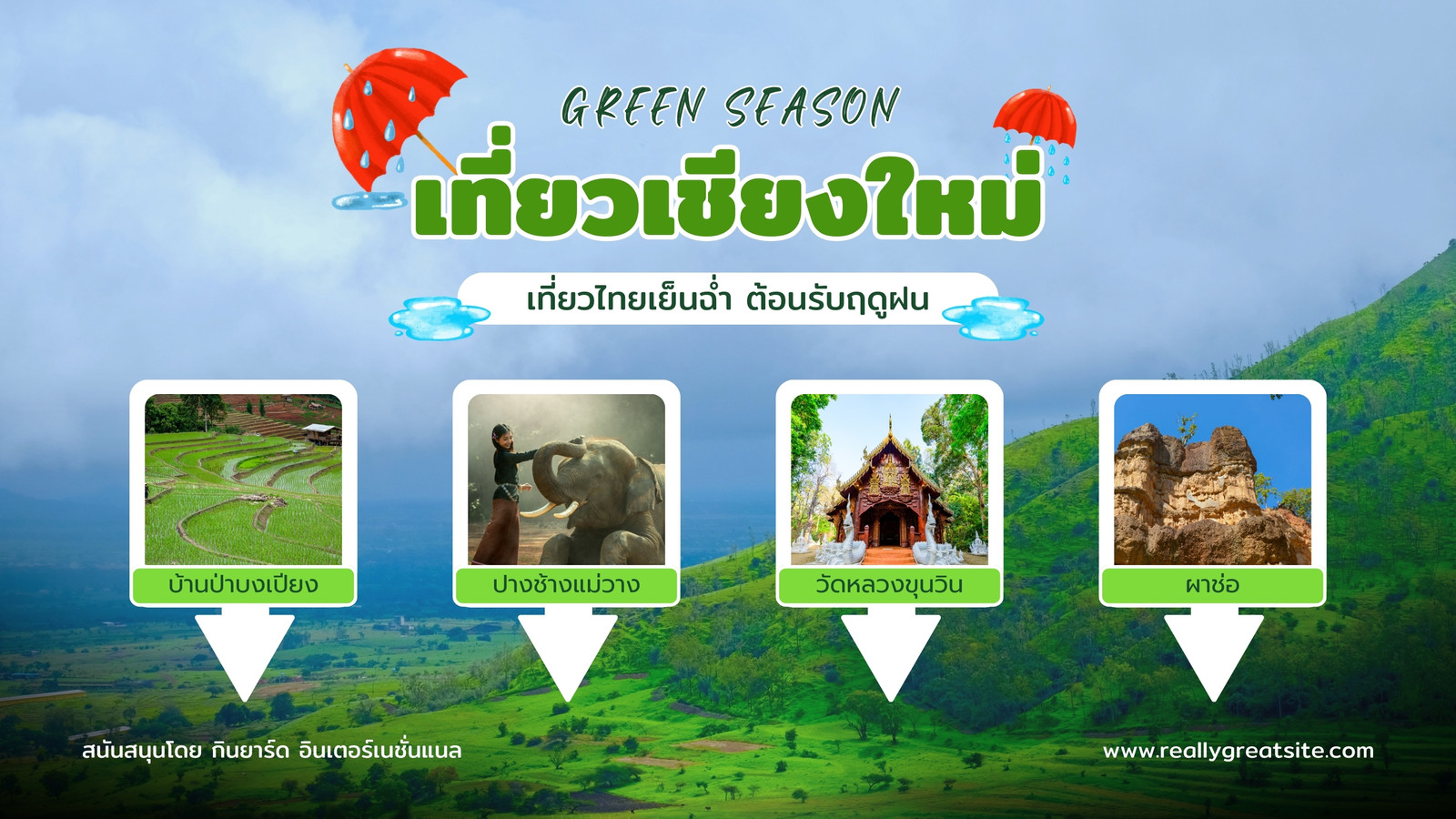 GREEN SEASON

เที่ยวเชียงใหม่

เที่ยวไทยเย็นฉ่ำ ต้อนรับฤดูฝน

บ้านป่าบงเปียง

ปางช้างแม่วาง

วัดหลวงขุนวิน

ผาช่อ

สนันสนุนโดย กินยาร์ด อินเตอร์เนชั่นแนล

www.reallygreatsite.com